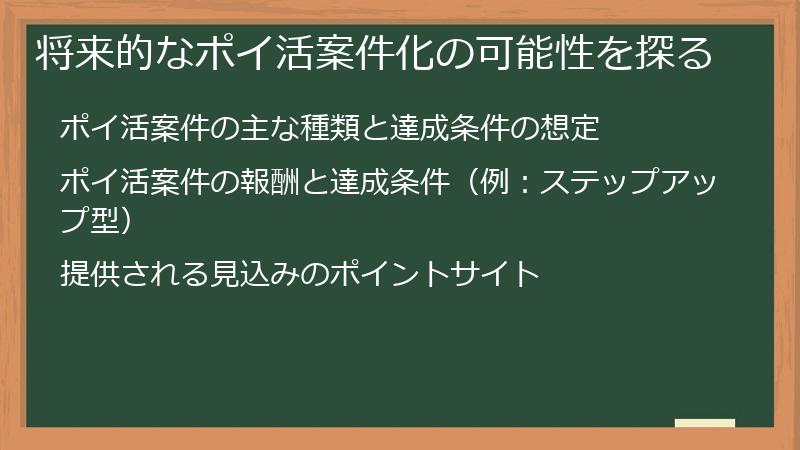 将来的なポイ活案件化の可能性を探る

ポイ活案件の主な種類と達成条件の想定

ポイ活案件の報酬と達成条件（例：ステップアップ型)

提供される見込みのポイントサイト